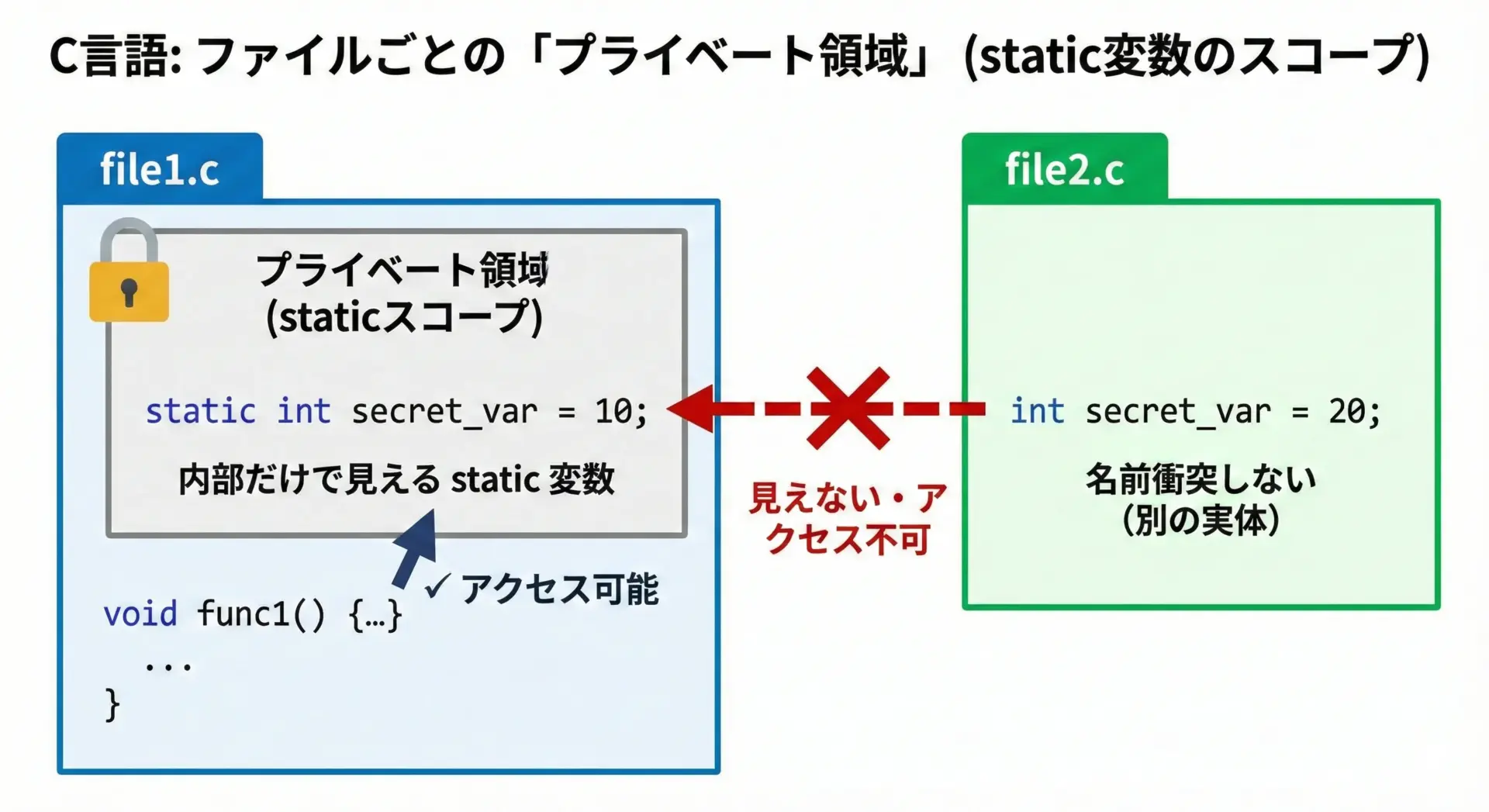 C言語: ファイルごとの「プライベート領域」(static変数のスコープ)

file1.c

プライベート領域
(staticスコープ)

static int secret_var = 10;

内部だけで見える static 変数

✓ アクセス可能

void func1() {…}
...
}

見えない・アクセス不可

file2.c

int secret_var = 20;

名前衝突しない
(別の実体)